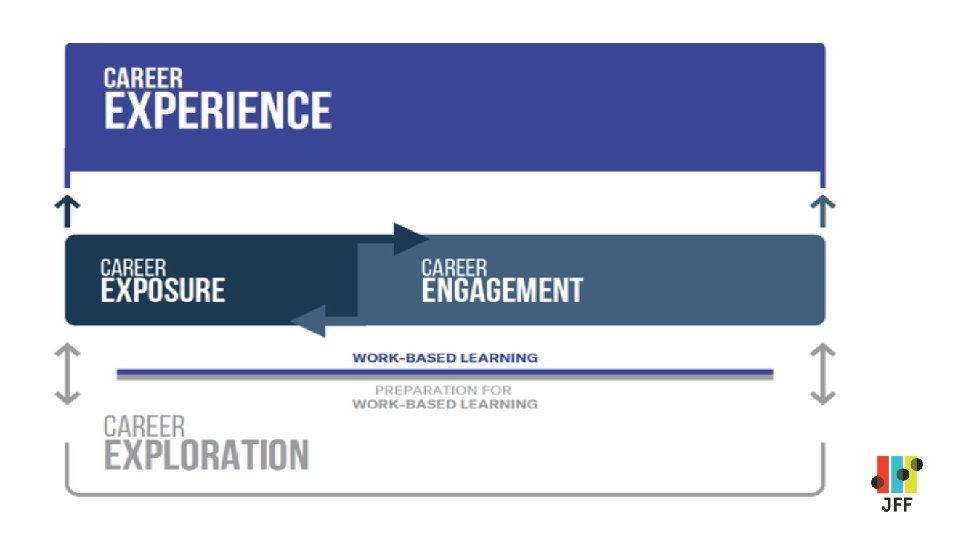 CAREER
EXPERIENCE

CAREER
EXPOSURE

CAREER
ENGAGEMENT

WORK-BASED LEARNING

PREPARATION FOR
WORK-BASED LEARNING

CAREER
EXPLORATION

JFF